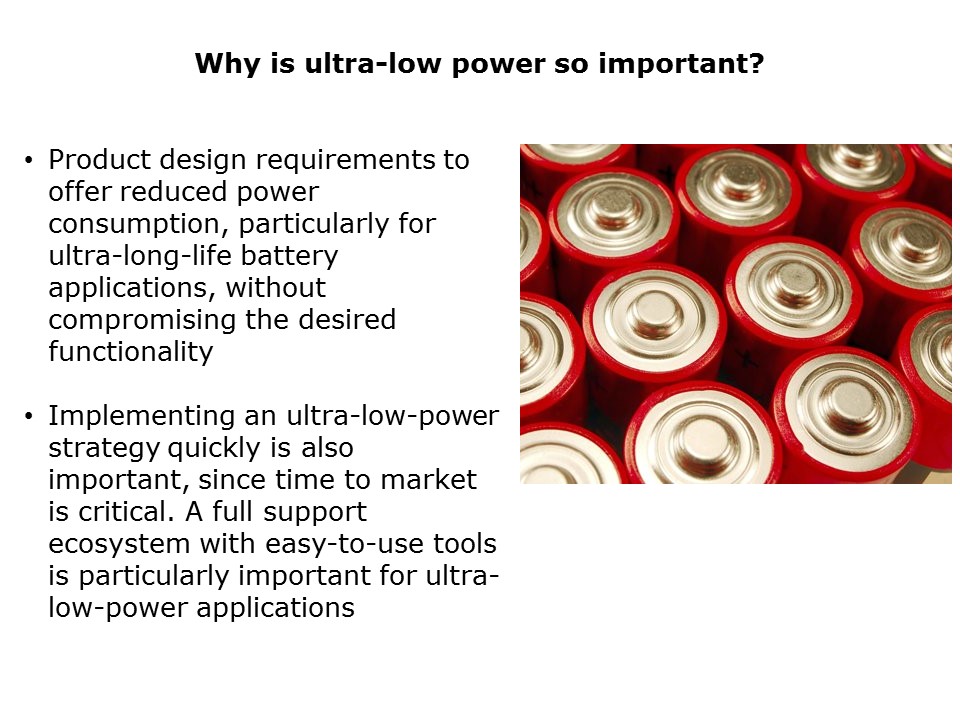 Why is ultra-low power so important?

• Product design requirements to offer reduced power consumption, particularly for ultra-long-life battery applications, without compromising the desired functionality

• Implementing an ultra-low-power strategy quickly is also important, since time to market is critical. A full support ecosystem with easy-to-use tools is particularly important for ultra-low-power applications